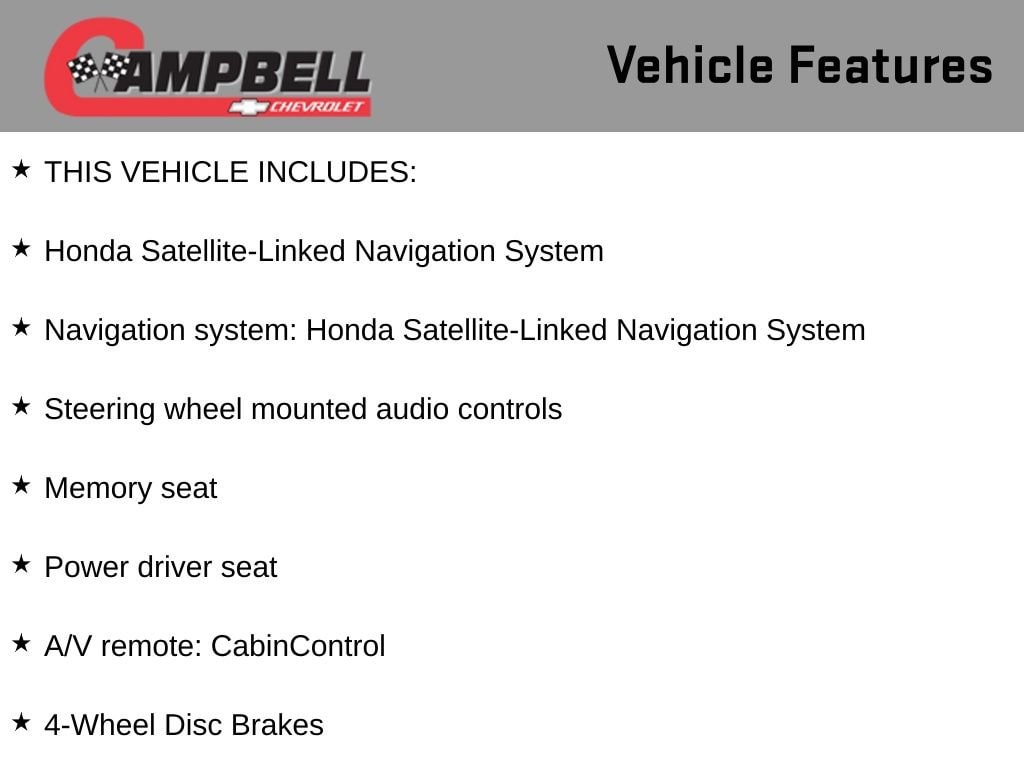 CAMPBELL
CHEVROLET

Vehicle Features

★ THIS VEHICLE INCLUDES:

★ Honda Satellite-Linked Navigation System

★ Navigation system: Honda Satellite-Linked Navigation System

★ Steering wheel mounted audio controls

★ Memory seat

★ Power driver seat

★ A/V remote: CabinControl

★ 4-Wheel Disc Brakes